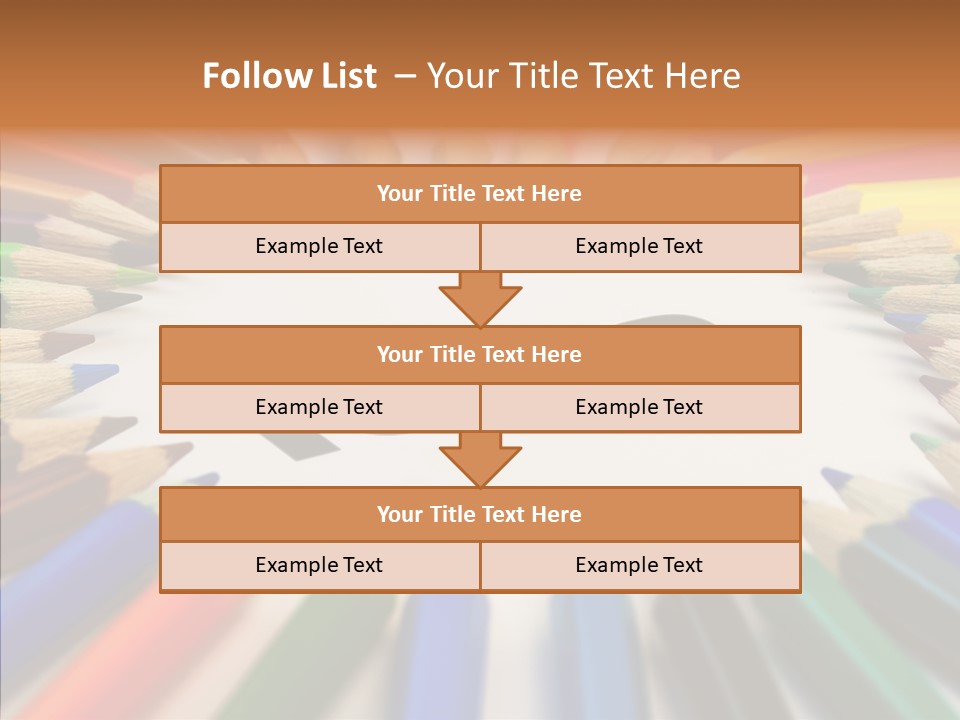 Follow List – Your Title Text Here

Your Title Text Here

Example Text

Example Text

Your Title Text Here

Example Text

Example Text

Your Title Text Here

Example Text

Example Text